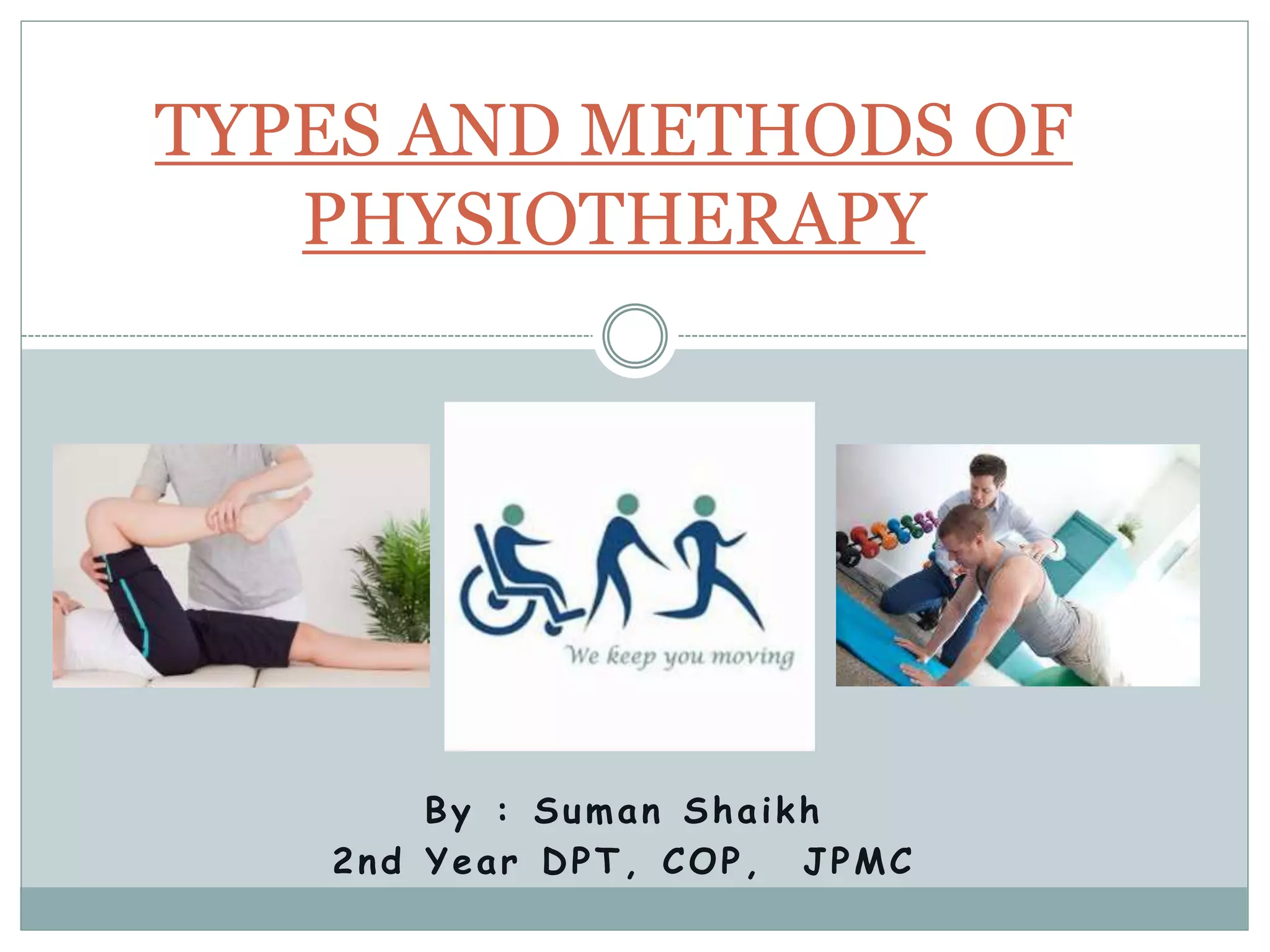 TYPES AND METHODS OF PHYSIOTHERAPY

We keep you moving

By : Suman Shaikh
2nd Year DPT, COP, JPMC